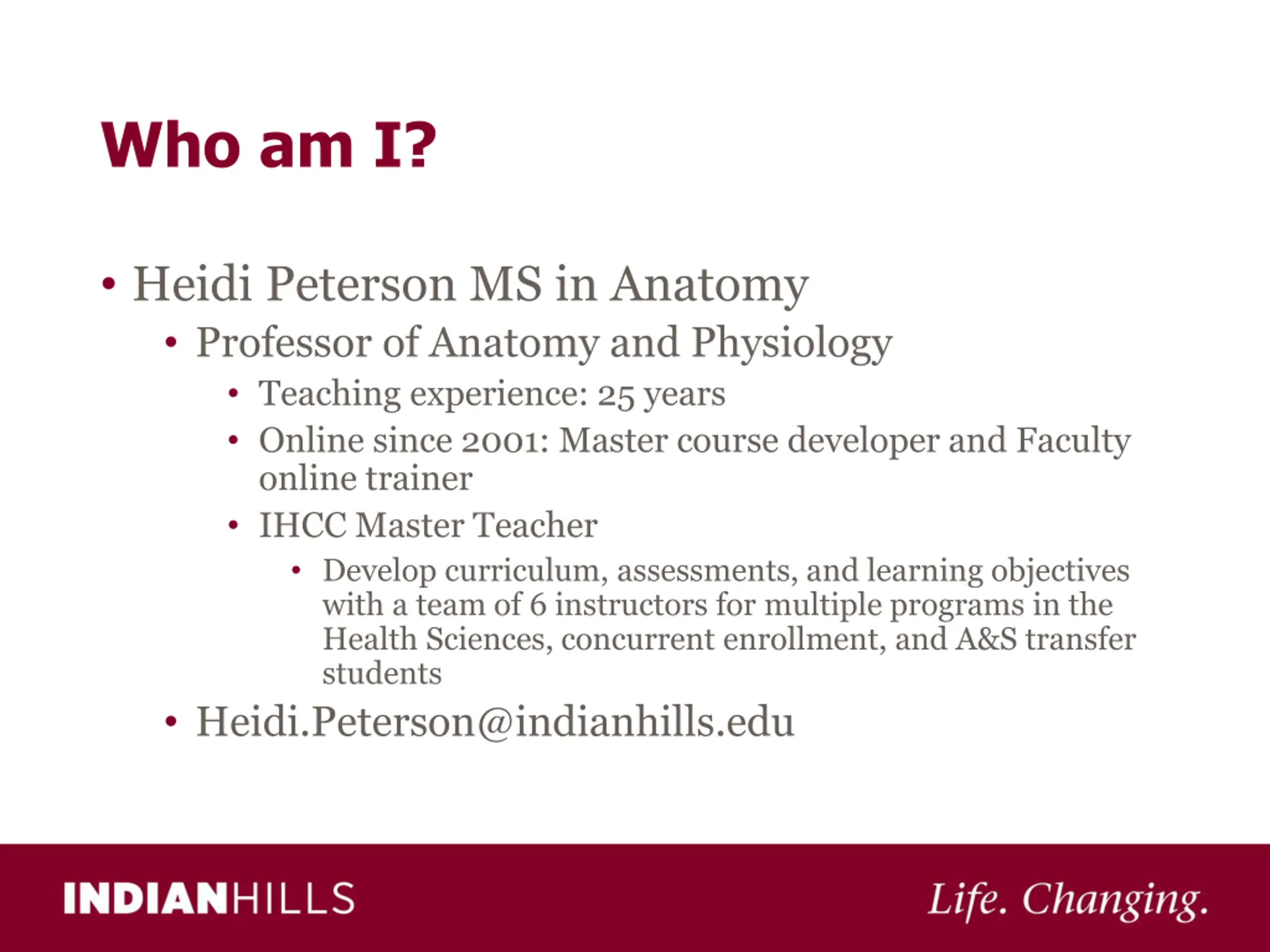 Who am I?

• Heidi Peterson MS in Anatomy
  • Professor of Anatomy and Physiology
    • Teaching experience: 25 years
    • Online since 2001: Master course developer and Faculty online trainer
    • IHCC Master Teacher
      • Develop curriculum, assessments, and learning objectives with a team of 6 instructors for multiple programs in the Health Sciences, concurrent enrollment, and A&S transfer students
  • Heidi.Peterson@indianhills.edu

INDIANHILLS

Life. Changing.